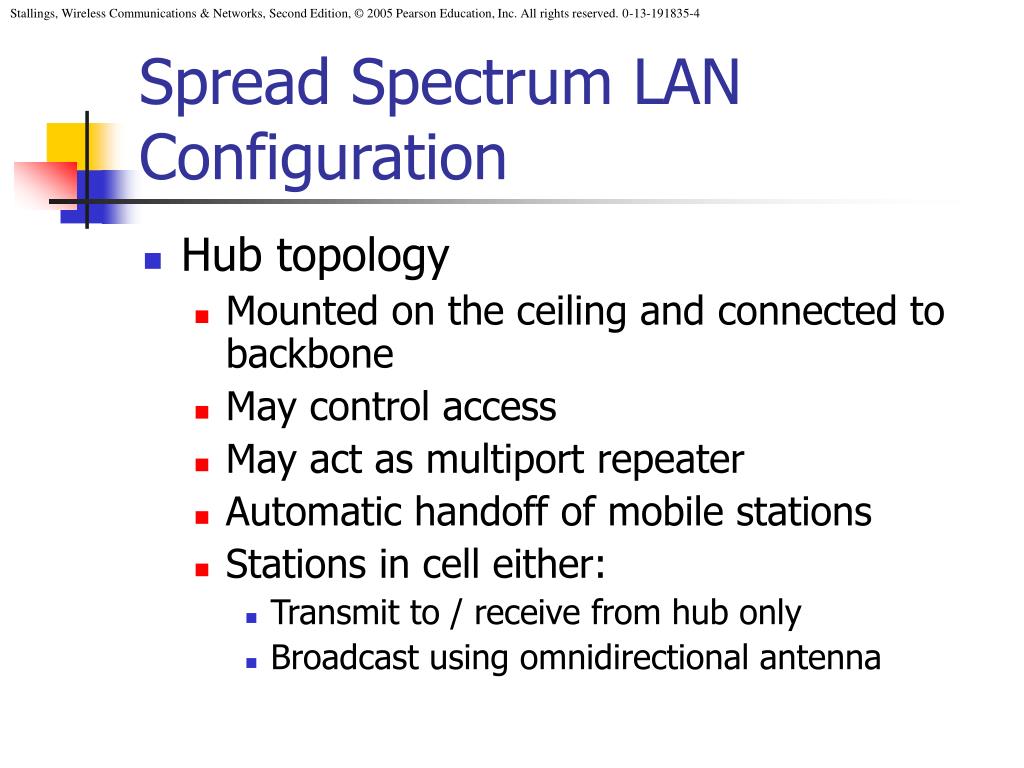 Stallings, Wireless Communications & Networks, Second Edition, © 2005 Pearson Education, Inc. All rights reserved. 0-13-191835-4

Spread Spectrum LAN Configuration

- Hub topology
  - Mounted on the ceiling and connected to backbone
  - May control access
  - May act as multiport repeater
  - Automatic handoff of mobile stations
  - Stations in cell either:
    - Transmit to / receive from hub only
    - Broadcast using omnidirectional antenna